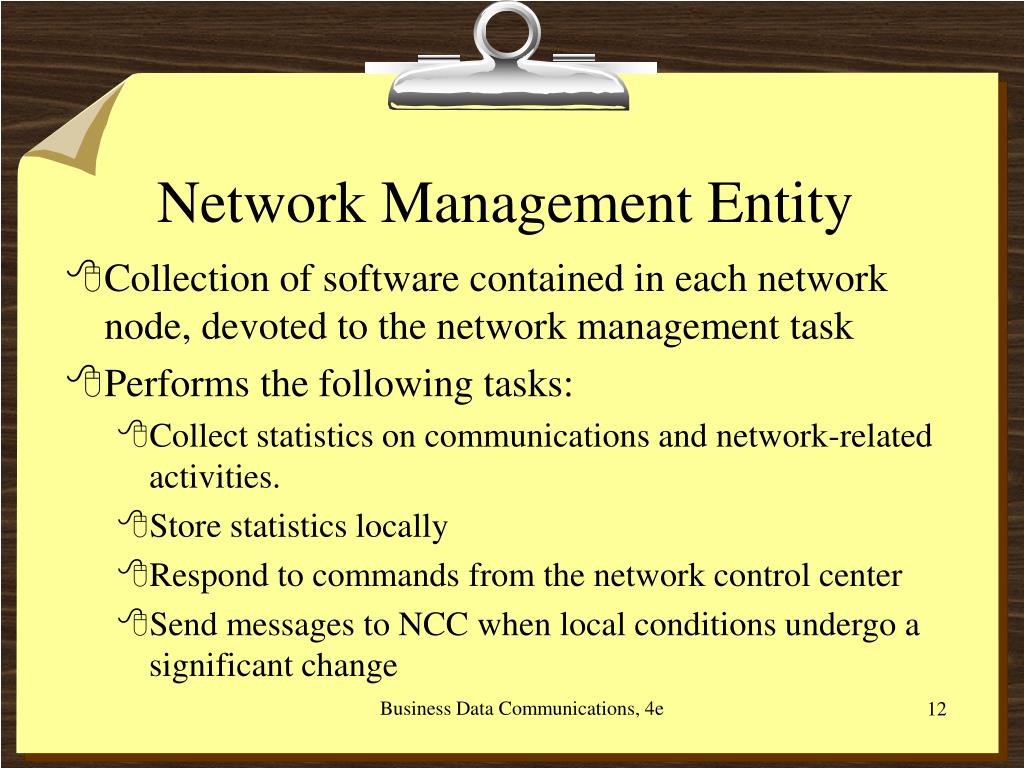 Network Management Entity

Collection of software contained in each network node, devoted to the network management task

Performs the following tasks:

Collect statistics on communications and network-related activities.

Store statistics locally

Respond to commands from the network control center

Send messages to NCC when local conditions undergo a significant change

Business Data Communications, 4e

12